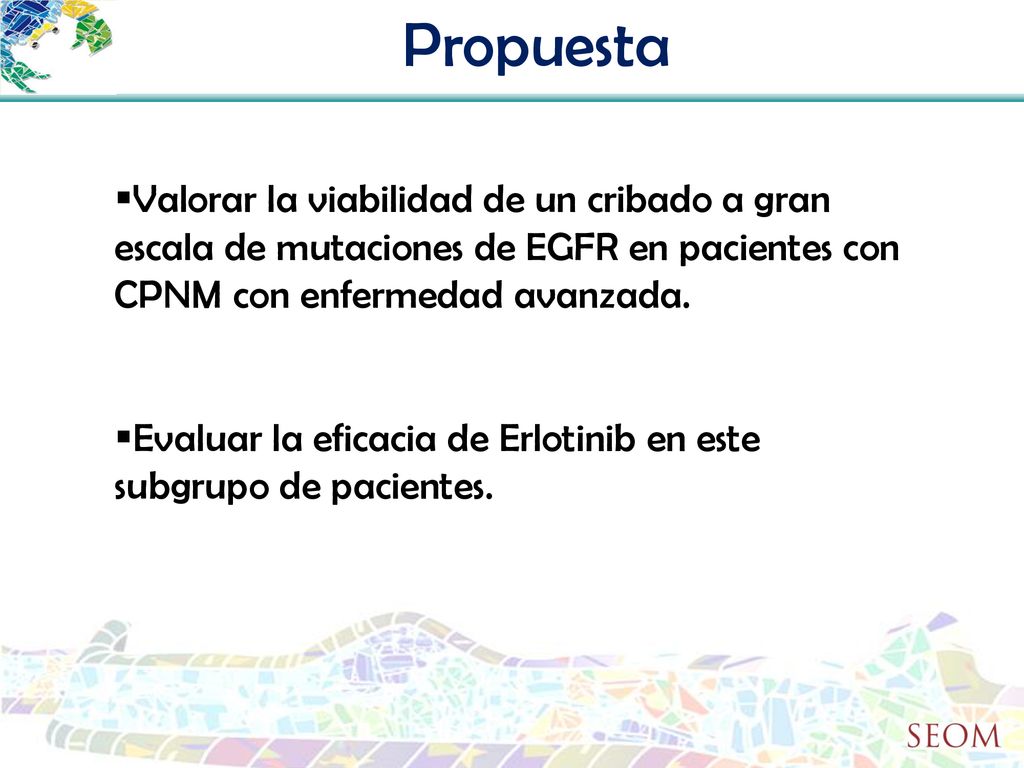 Propuesta

▪Valorar la viabilidad de un cribado a gran escala de mutaciones de EGFR en pacientes con CPNM con enfermedad avanzada.

▪Evaluar la eficacia de Erlotinib en este subgrupo de pacientes.

SEOM